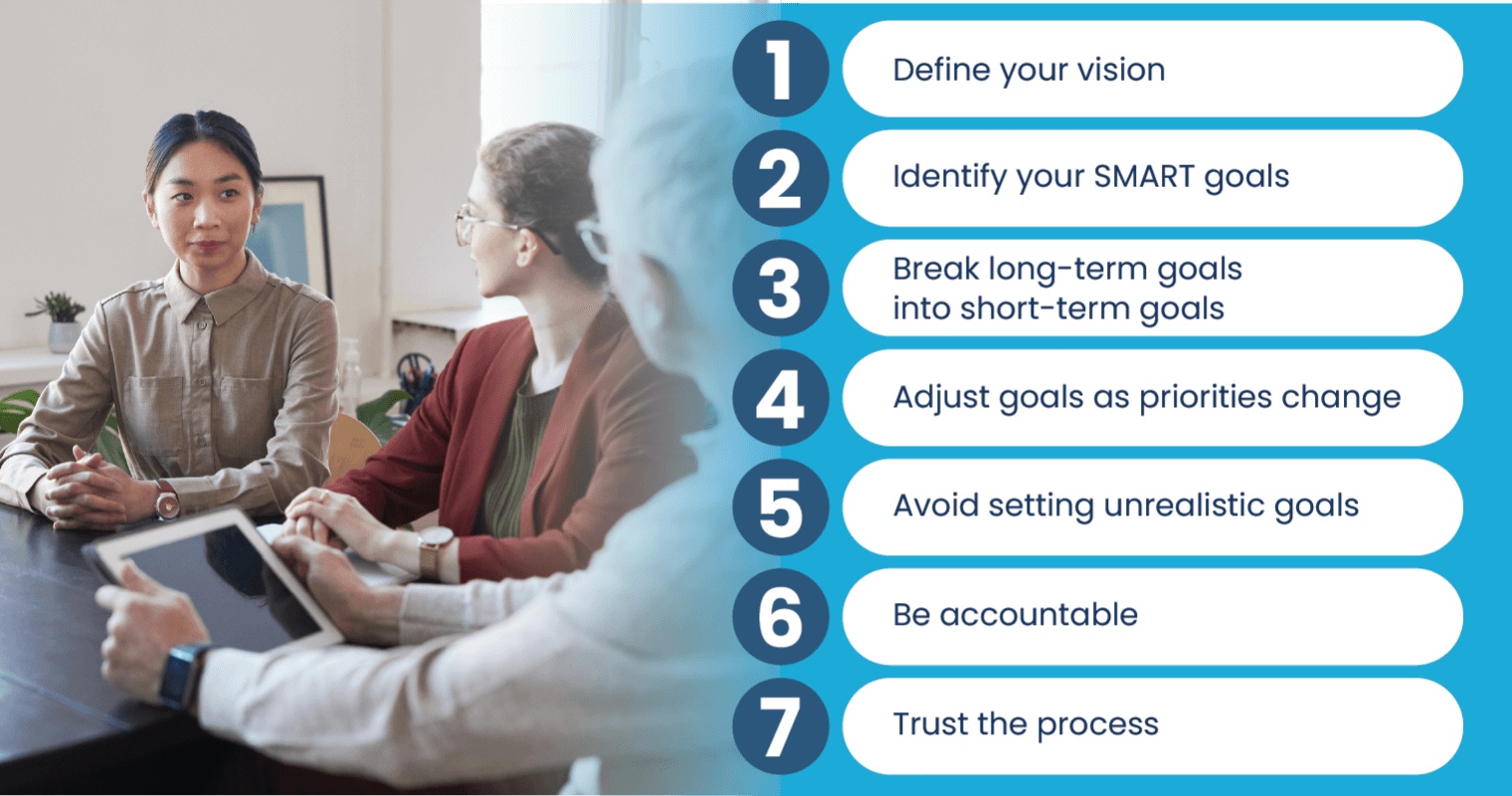 1 Define your vision

2 Identify your SMART goals

3 Break long-term goals into short-term goals

4 Adjust goals as priorities change

5 Avoid setting unrealistic goals

6 Be accountable

7 Trust the process